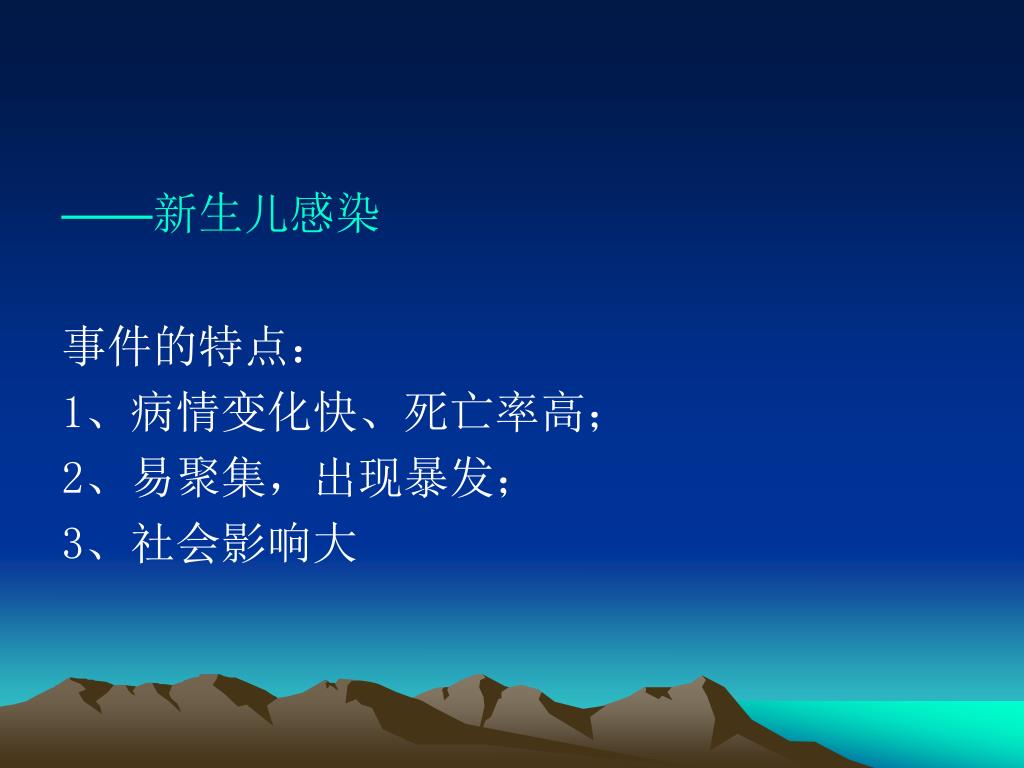 ——新生儿感染

事件的特点：
1、病情变化快、死亡率高；
2、易聚集，出现暴发；
3、社会影响大